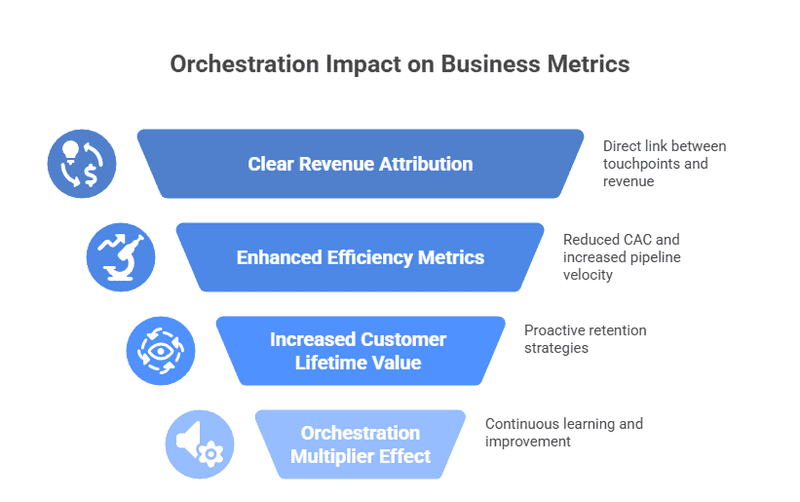 Orchestration Impact on Business Metrics

Clear Revenue Attribution

Direct link between touchpoints and revenue

Enhanced Efficiency Metrics

Reduced CAC and increased pipeline velocity

Increased Customer Lifetime Value

Proactive retention strategies

Orchestration Multiplier Effect

Continuous learning and improvement